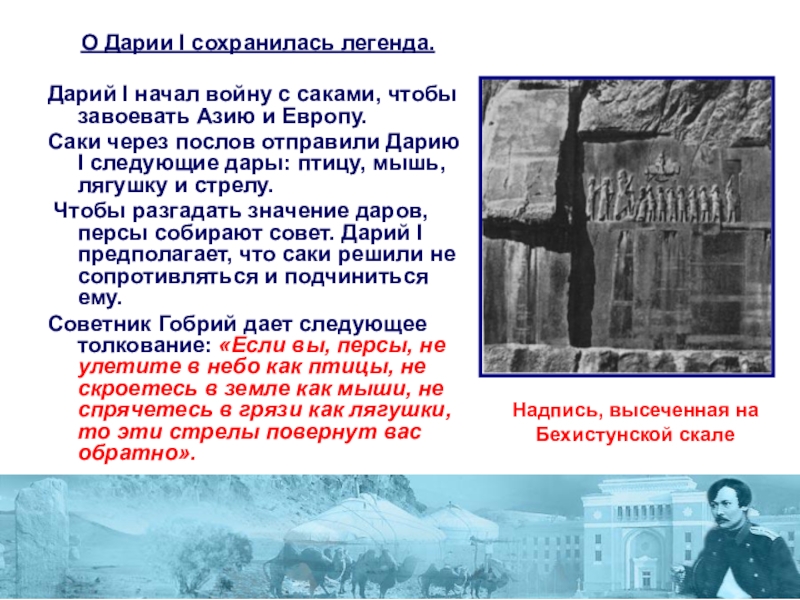 О Дарии I сохранилась легенда.

Дарий I начал войну с саками, чтобы завоевать Азию и Европу.

Саки через послов отправили Дарию I следующие дары: птицу, мышь, лягушку и стрелу.

Чтобы разгадать значение даров, персы собирают совет. Дарий I предполагает, что саки решили не сопротивляться и подчиниться ему.

Советник Гобрий дает следующее толкование: «Если вы, персы, не улетите в небо как птицы, не скроетесь в земле как мыши, не спрячетесь в грязи как лягушки, то эти стрелы повернут вас обратно».

Надпись, высеченная на Бехистунской скале